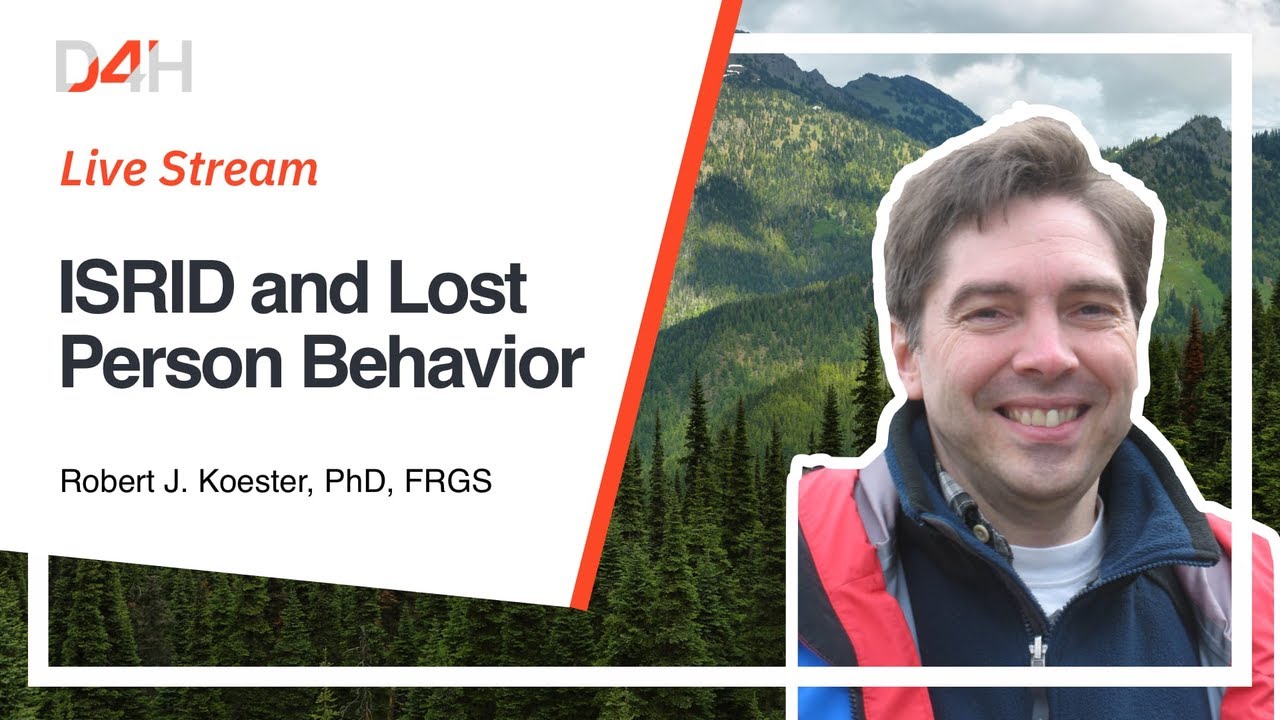 D4H

Live Stream

ISRID and Lost Person Behavior

Robert J. Koester, PhD, FRGS